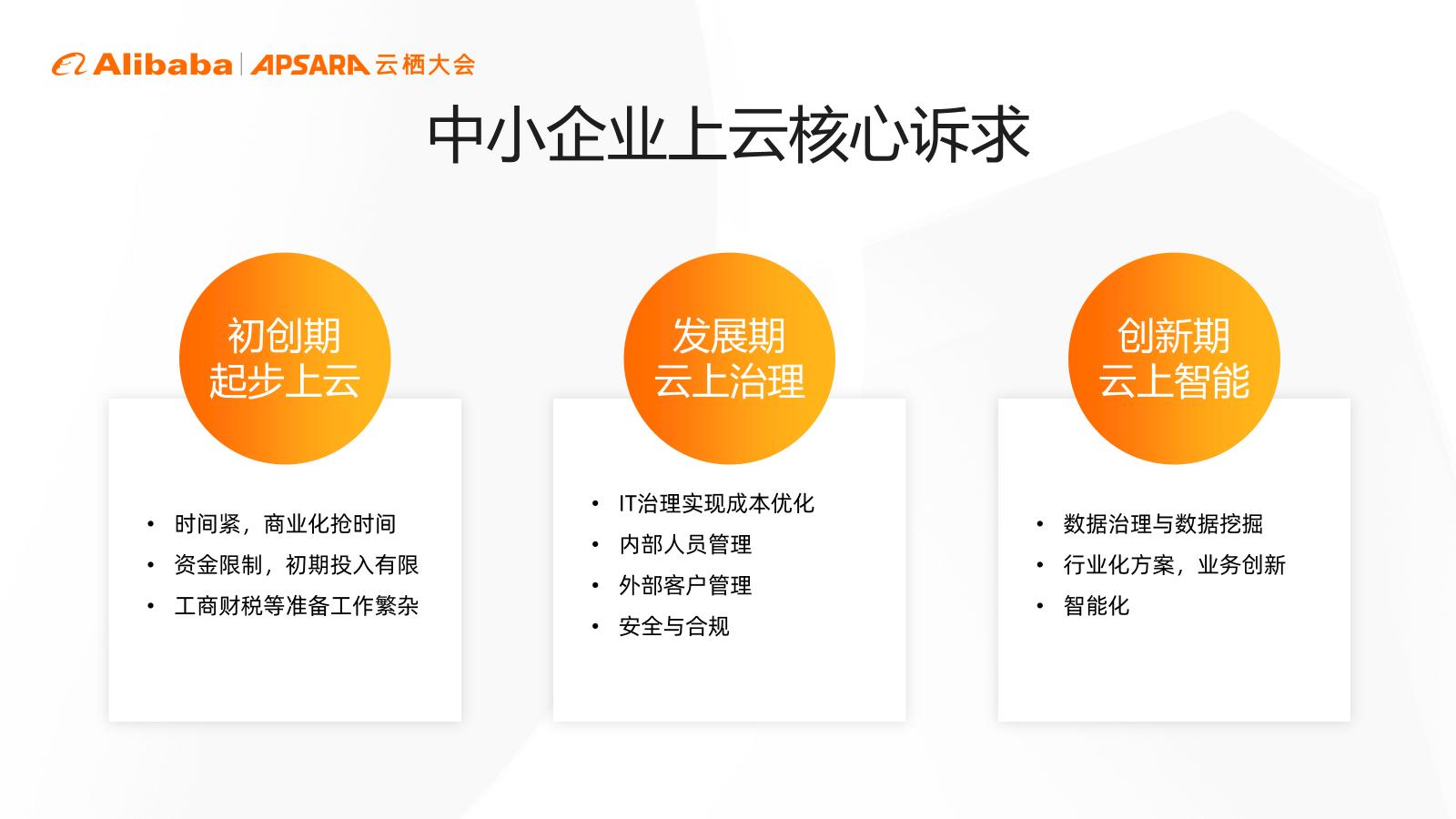 Alibaba | APSARA 云栖大会

中小企业上云核心诉求

初创期
起步上云

• 时间紧，商业化抢时间
• 资金限制，初期投入有限
• 工商财税等准备工作繁杂

发展期
云上治理

• IT治理实现成本优化
• 内部人员管理
• 外部客户管理
• 安全与合规

创新期
云上智能

• 数据治理与数据挖掘
• 行业化方案，业务创新
• 智能化